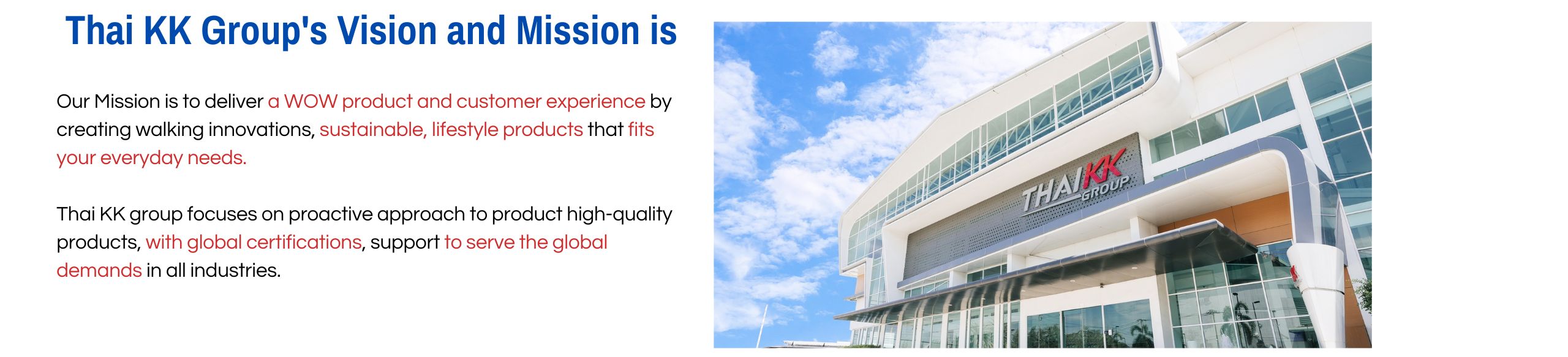 Thai KK Group's Vision and Mission is

Our Mission is to deliver a WOW product and customer experience by creating walking innovations, sustainable, lifestyle products that fits your everyday needs.

Thai KK group focuses on proactive approach to product high-quality products, with global certifications, support to serve the global demands in all industries.

THAI KK GROUP